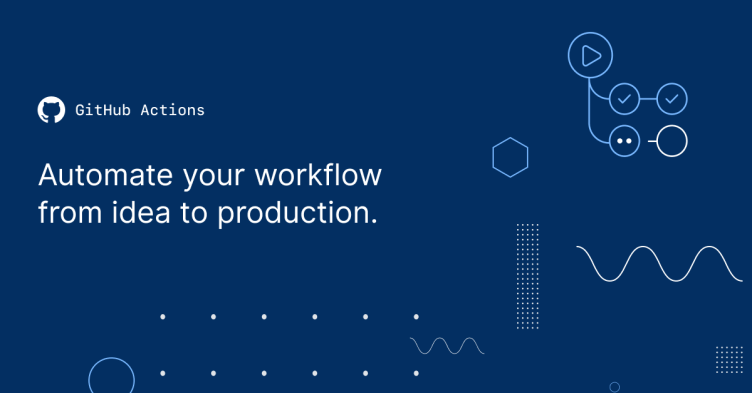 GitHub Actions

Automate your workflow from idea to production.